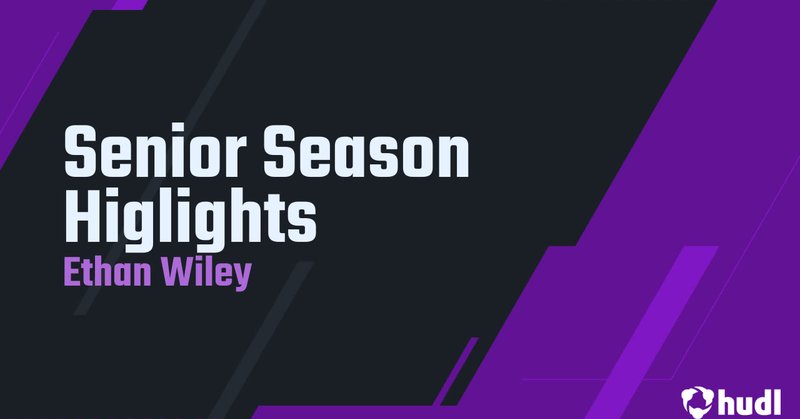 Senior Season Higlights
Ethan Wiley

hudl